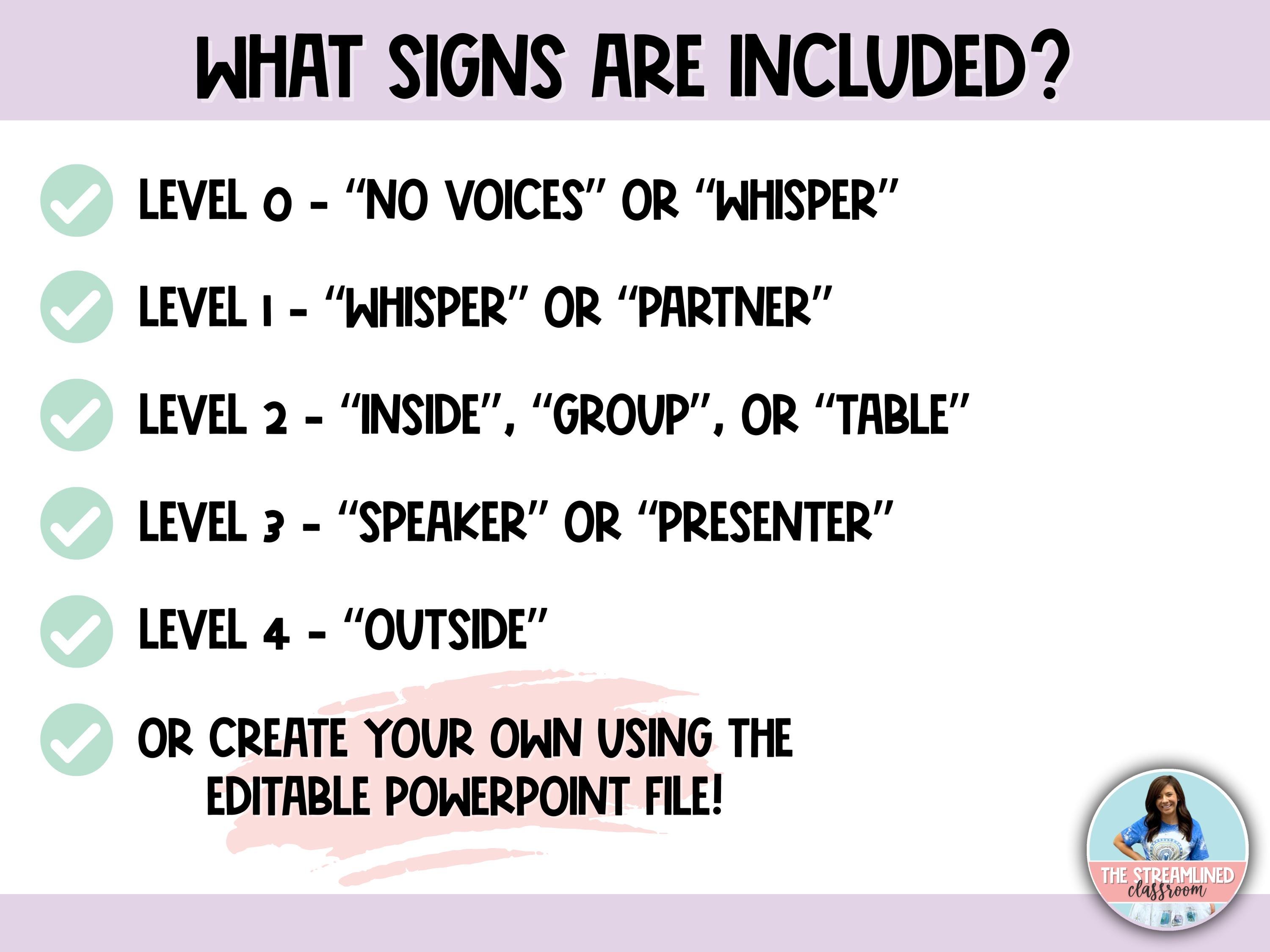 WHAT SIGNS ARE INCLUDED?

LEVEL 0 - "NO VOICES" OR "WHISPER"

LEVEL 1 - "WHISPER" OR "PARTNER"

LEVEL 2 - "INSIDE", "GROUP", OR "TABLE"

LEVEL 3 - "SPEAKER" OR "PRESENTER"

LEVEL 4 - "OUTSIDE"

OR CREATE YOUR OWN USING THE EDITABLE POWERPOINT FILE!

THE STREAMLINED classroom